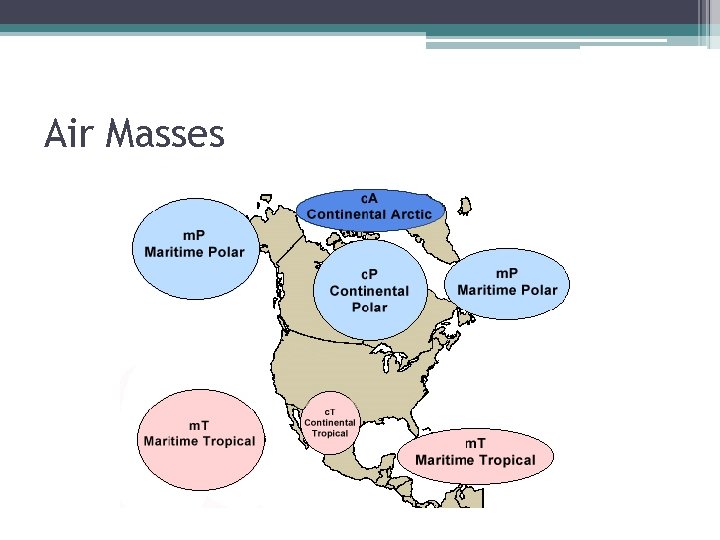 Air Masses

cA
Continental Arctic

mP
Maritime Polar

cP
Continental
Polar

mP
Maritime Polar

mT
Maritime Tropical

cT
Continental
Tropical

mT
Maritime Tropical